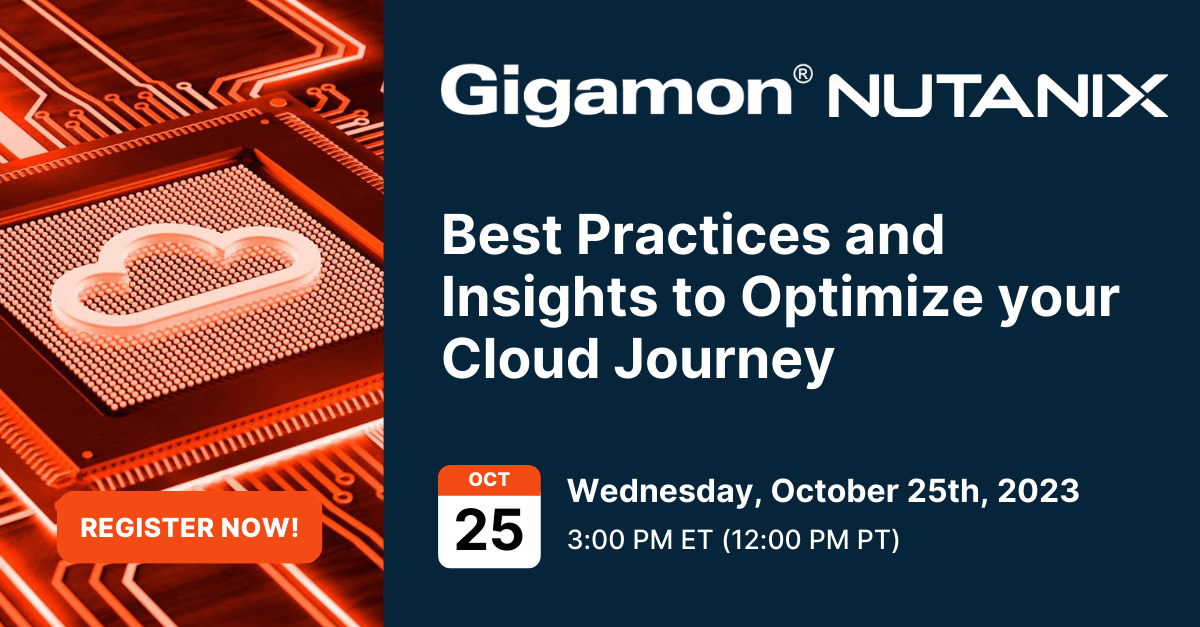 Gigamon® NUTANIX

Best Practices and Insights to Optimize your Cloud Journey

OCT
25

Wednesday, October 25th, 2023
3:00 PM ET (12:00 PM PT)

REGISTER NOW!